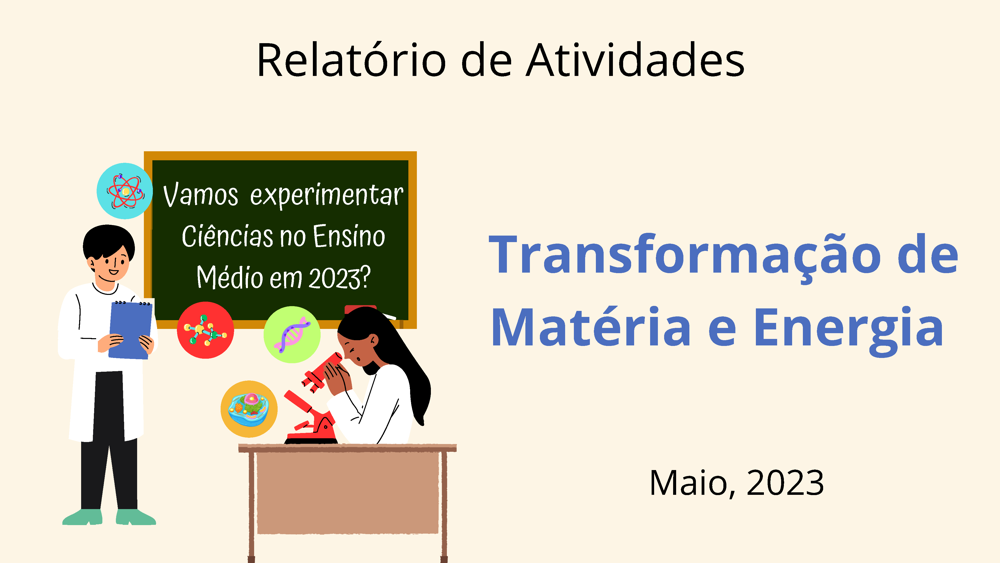 Relatório de Atividades

Vamos experimentar Ciências no Ensino Médio em 2023?

Transformação de Matéria e Energia

Maio, 2023